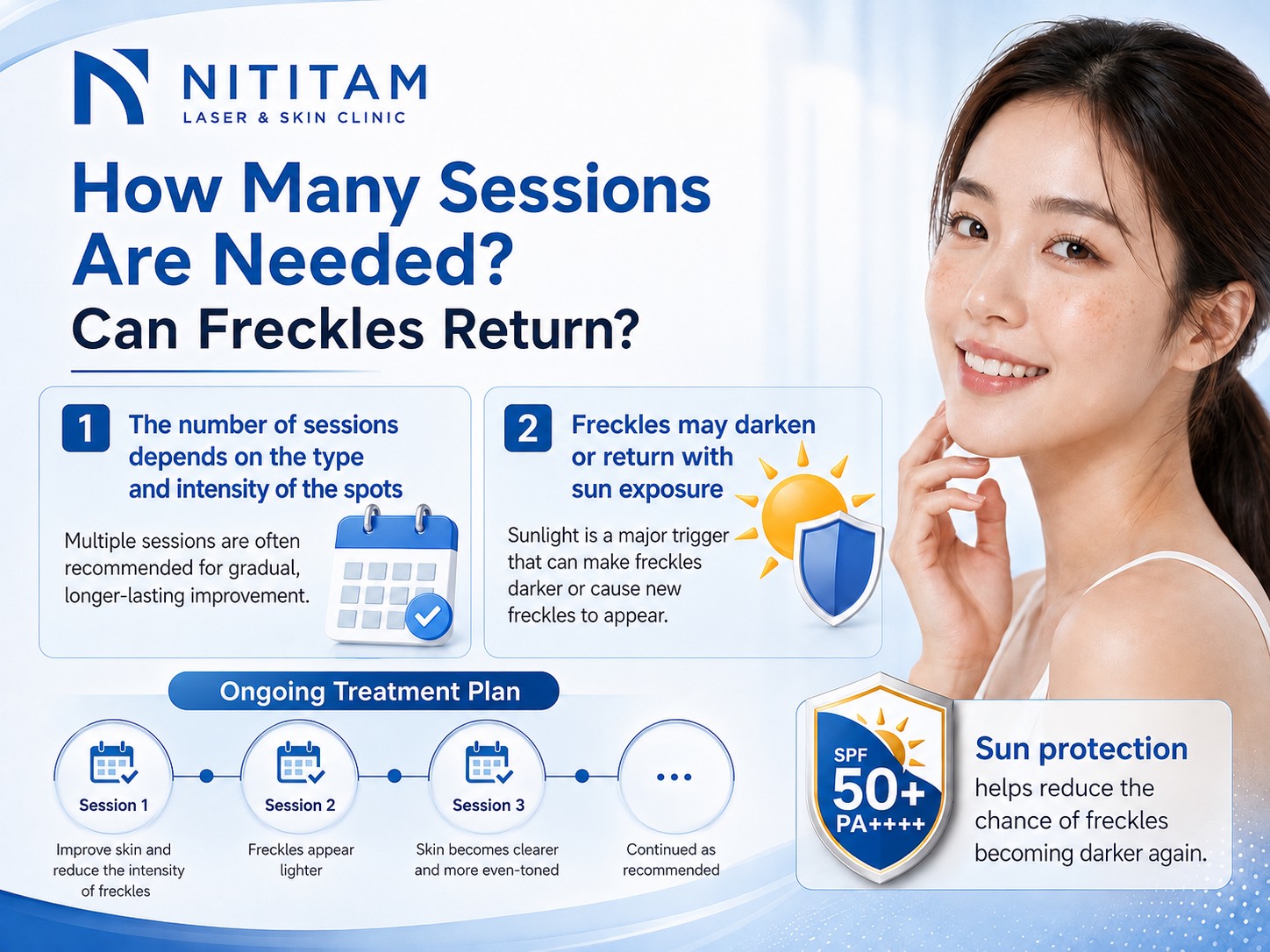 NITITAM
LASER & SKIN CLINIC

How Many Sessions Are Needed?
Can Freckles Return?

1 The number of sessions depends on the type and intensity of the spots

Multiple sessions are often recommended for gradual, longer-lasting improvement.

2 Freckles may darken or return with sun exposure

Sunlight is a major trigger that can make freckles darker or cause new freckles to appear.

Ongoing Treatment Plan

Session 1
Improve skin and reduce the intensity of freckles

Session 2
Freckles appear lighter

Session 3
Skin becomes clearer and more even-toned

...
Continued as recommended

SPF 50+ PA++++

Sun protection helps reduce the chance of freckles becoming darker again.